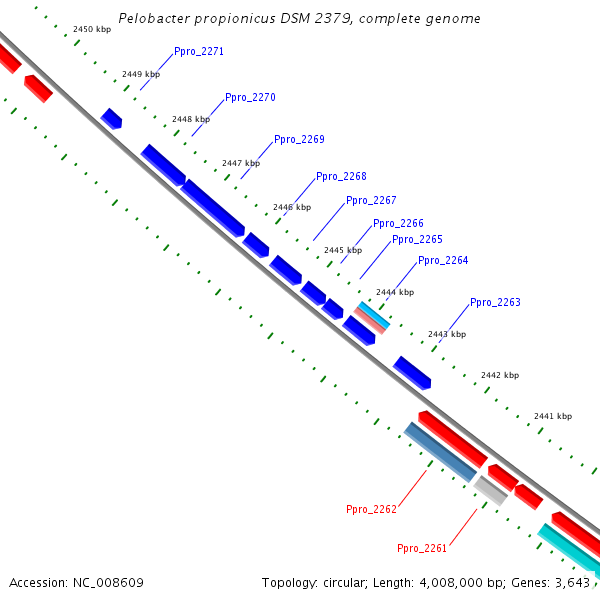 Pelobacter propionicus DSM 2379, complete genome

2450 kbp
Ppro_2271
2449 kbp
Ppro_2270
2448 kbp
Ppro_2269
2447 kbp
Ppro_2268
2446 kbp
Ppro_2267
Ppro_2266
2445 kbp
Ppro_2265
Ppro_2264
2444 kbp
Ppro_2263
2443 kbp
2442 kbp
2441 kbp
Ppro_2262
Ppro_2261

Accession: NC_008609
Topology: circular; Length: 4,008,000 bp; Genes: 3,643